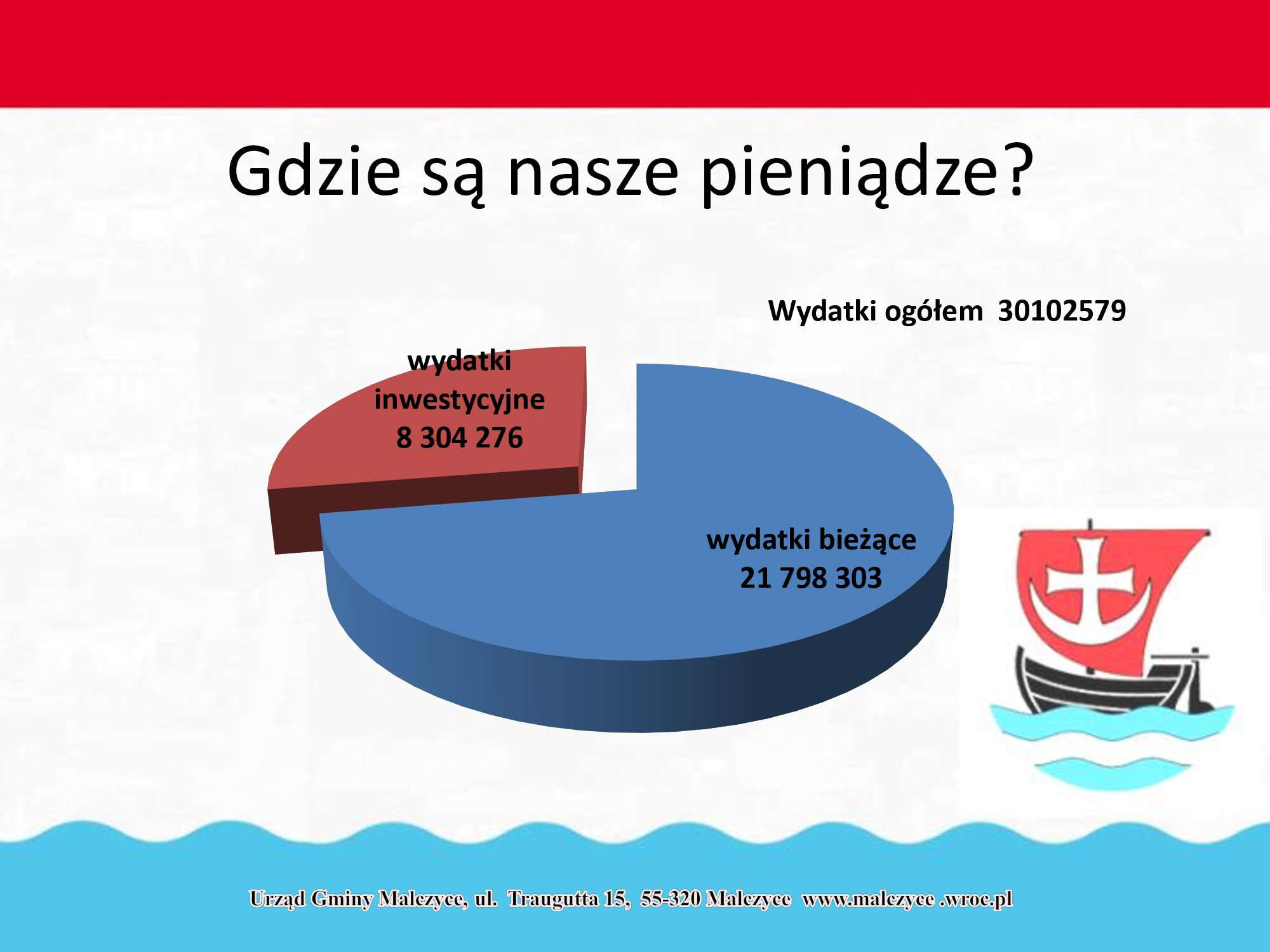 Gdzie są nasze pieniądze?

Wydatki ogółem 30102579

wydatki inwestycyjne 8 304 276

wydatki bieżące 21 798 303

Urząd Gminy Malczyce, ul. Traugutta 15, 55-320 Malczyce www.malczyce .wroc.pl